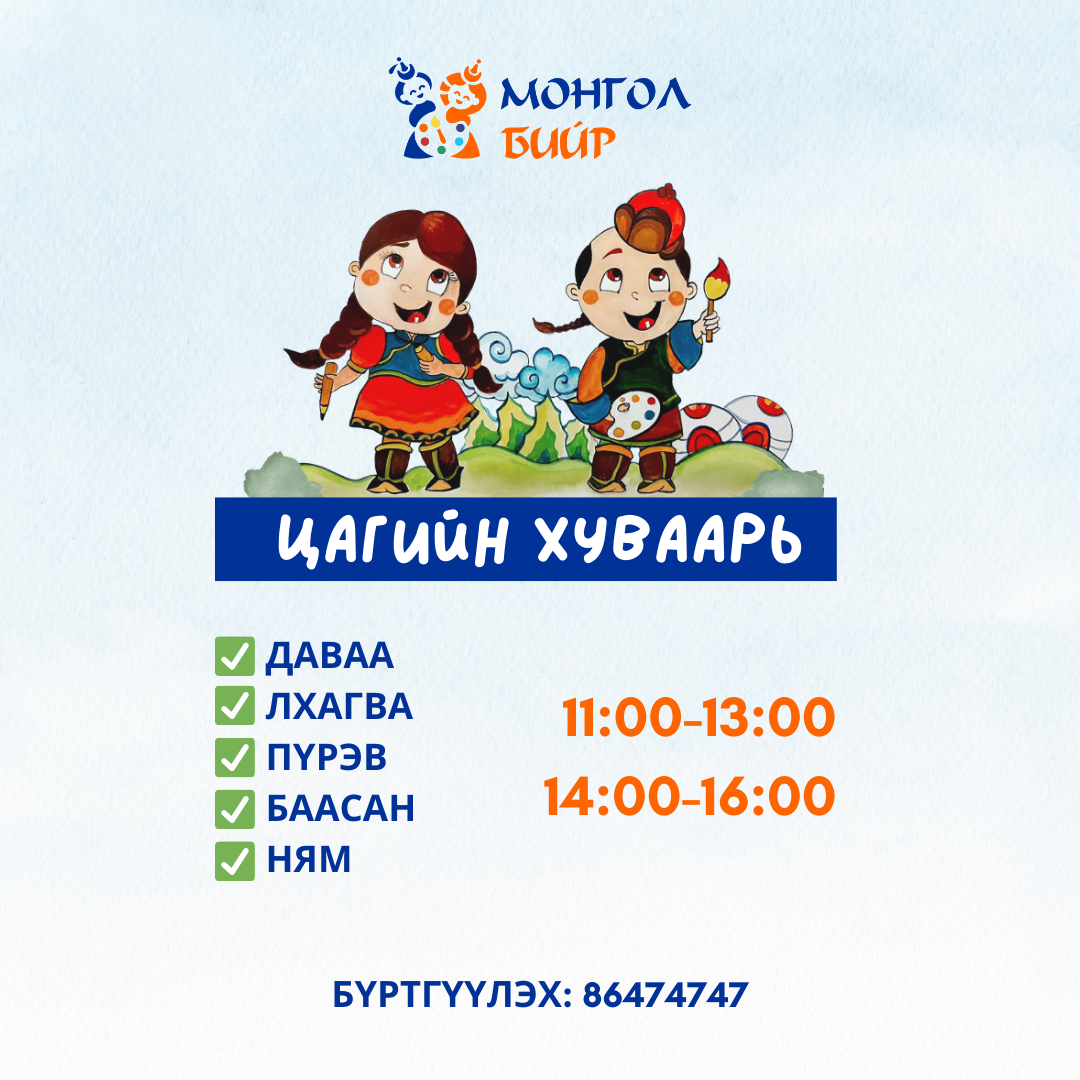 МОНГОЛ
БИЙР

ЦАГИЙН ХУВААРЬ

✅ ДАВАА
✅ ЛХАГВА
✅ ПҮРЭВ
✅ БААСАН
✅ НЯМ

11:00-13:00
14:00-16:00

БҮРТГҮҮЛЭХ: 86474747